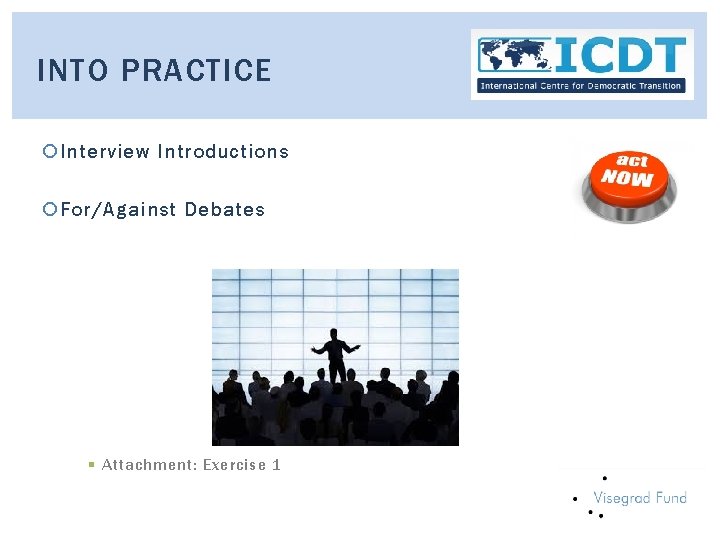 INTO PRACTICE

ICDT
International Centre for Democratic Transition

Interview Introductions

For/Against Debates

act NOW

Attachment: Exercise 1

Visegrad Fund